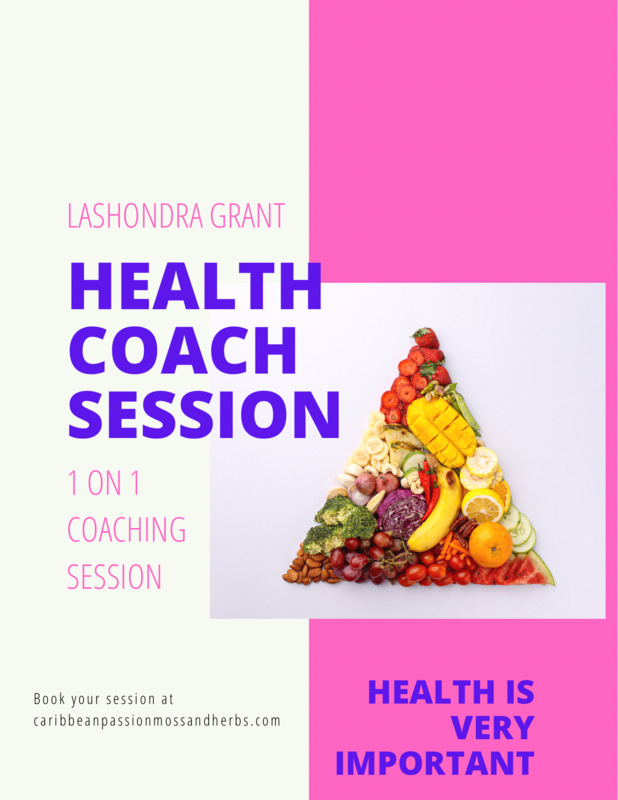 LASHONDRA GRANT

HEALTH COACH SESSION

1 ON 1 COACHING SESSION

Book your session at caribbeanpassionmossandherbs.com

HEALTH IS VERY IMPORTANT